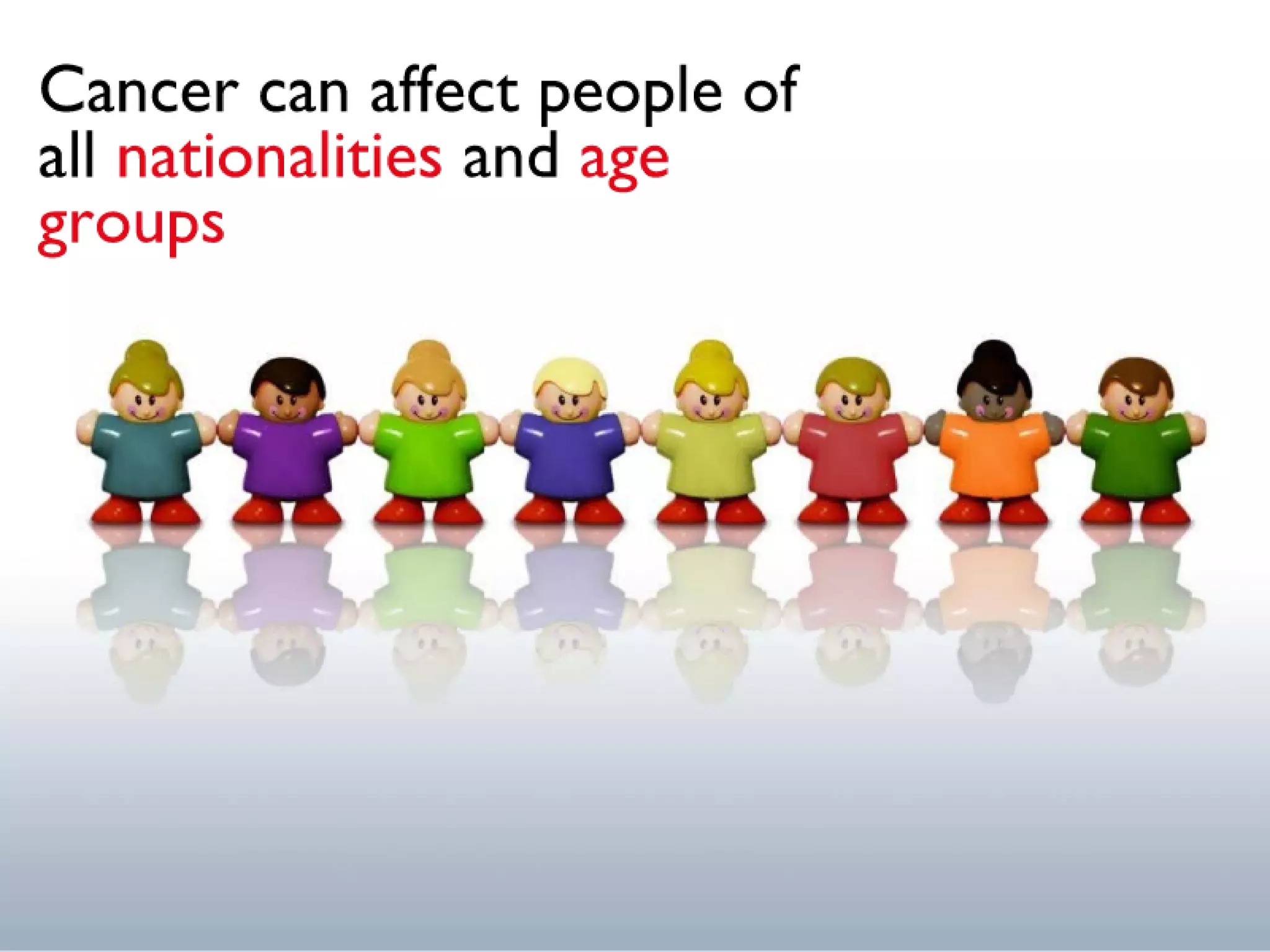 Cancer can affect people of all nationalities and age groups